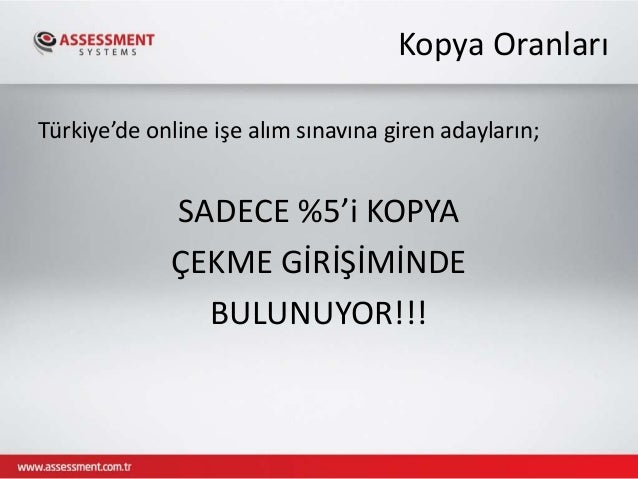 ASSESSMENT SYSTEMS

Kopya Oranları

Türkiye'de online işe alım sınavına giren adayların;

SADECE %5'i KOPYA ÇEKME GİRİŞİMİNDE BULUNUYOR!!!

www.assessment.com.tr